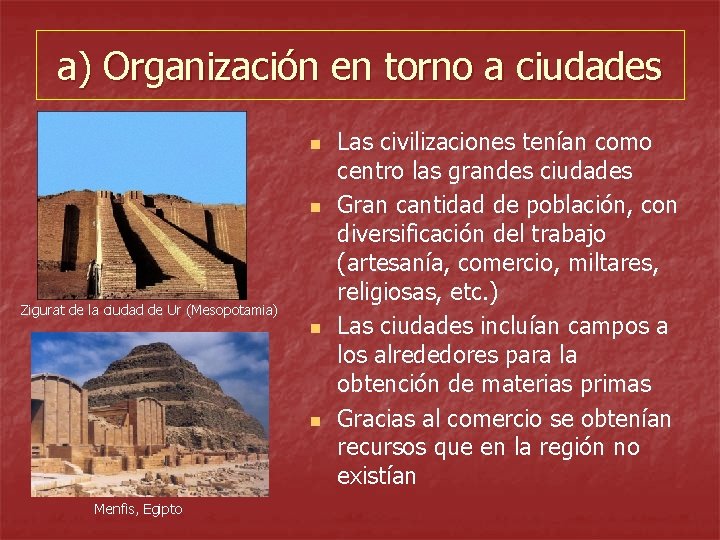 a) Organización en torno a ciudades

Zigurat de la ciudad de Ur (Mesopotamia)

Menfis, Egipto

- Las civilizaciones tenían como centro las grandes ciudades
- Gran cantidad de población, con diversificación del trabajo (artesanía, comercio, miltares, religiosas, etc.)
- Las ciudades incluían campos a los alrededores para la obtención de materias primas
- Gracias al comercio se obtenían recursos que en la región no existían